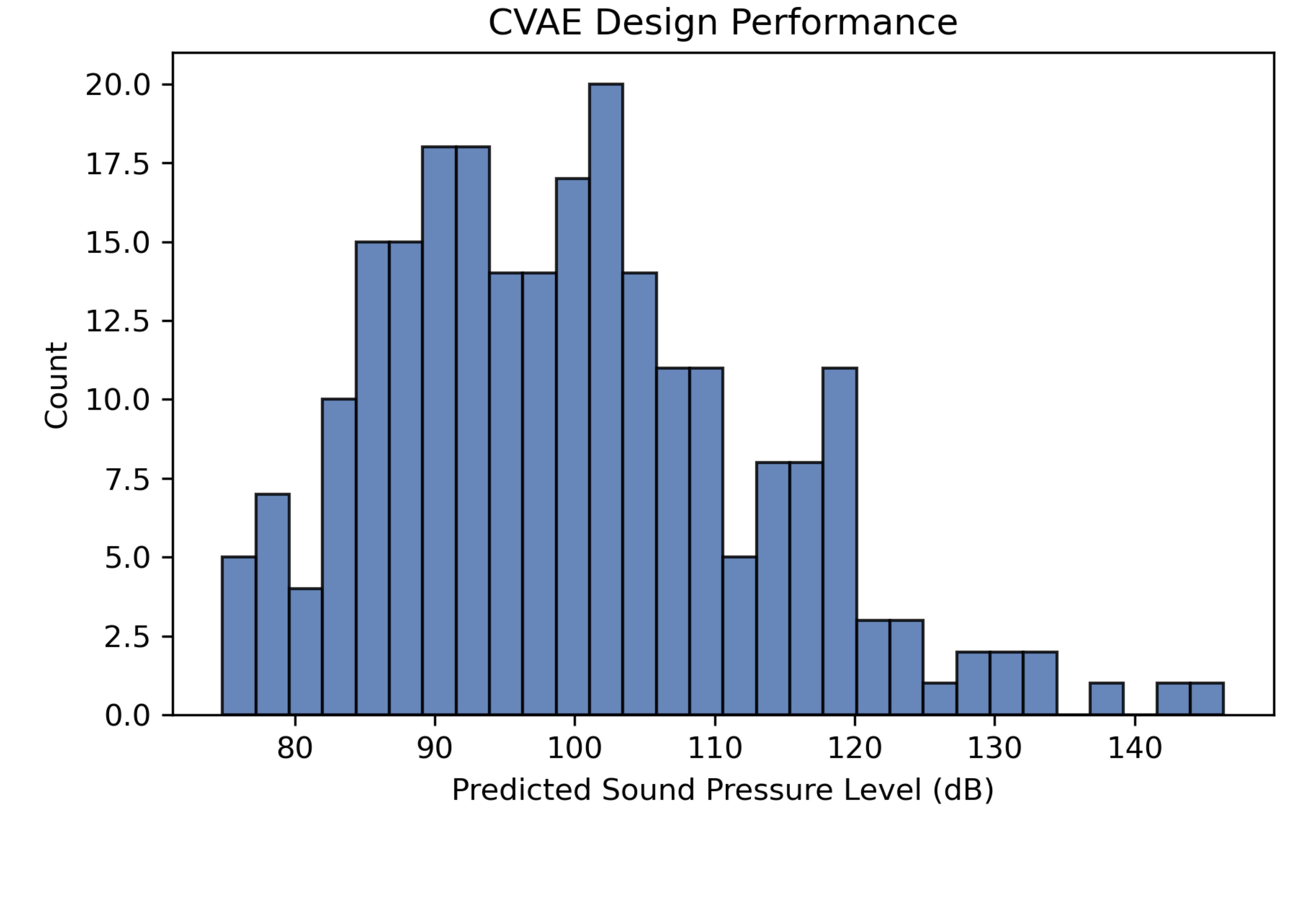 CVAE Design Performance

Count

20.0
17.5
15.0
12.5
10.0
7.5
5.0
2.5
0.0

80
90
100
110
120
130
140

Predicted Sound Pressure Level (dB)